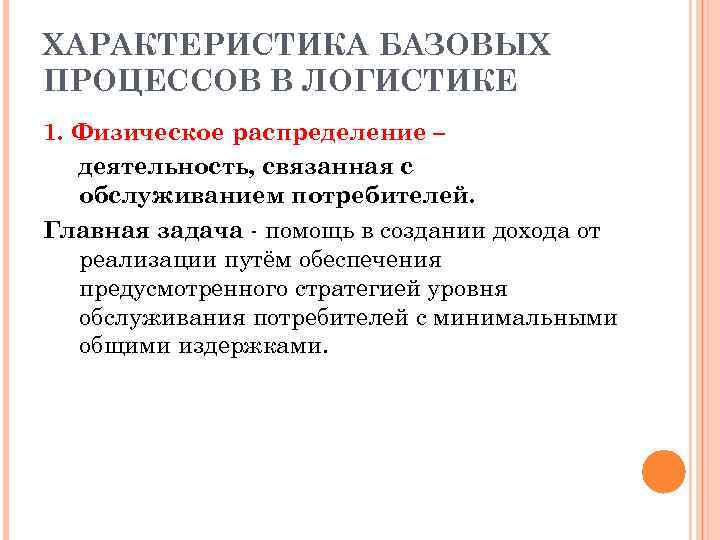 ХАРАКТЕРИСТИКА БАЗОВЫХ ПРОЦЕССОВ В ЛОГИСТИКЕ

1. Физическое распределение – деятельность, связанная с обслуживанием потребителей.

Главная задача - помощь в создании дохода от реализации путём обеспечения предусмотренного стратегией уровня обслуживания потребителей с минимальными общими издержками.